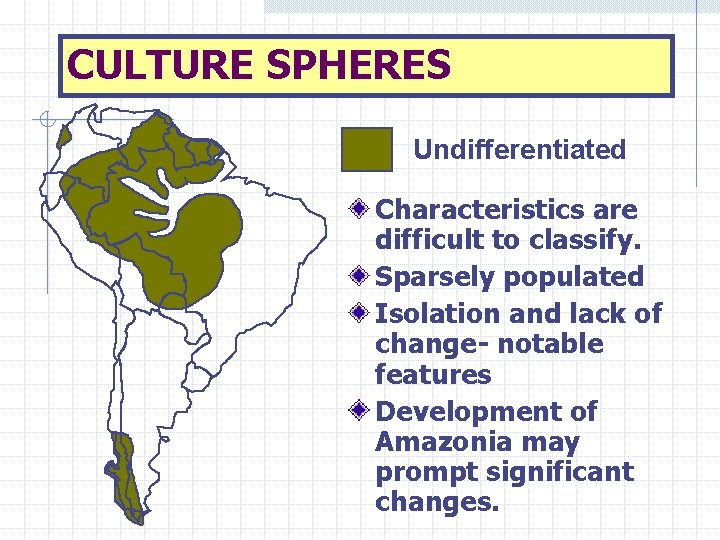 CULTURE SPHERES

Undifferentiated

Characteristics are difficult to classify.

Sparsely populated

Isolation and lack of change- notable features

Development of Amazonia may prompt significant changes.